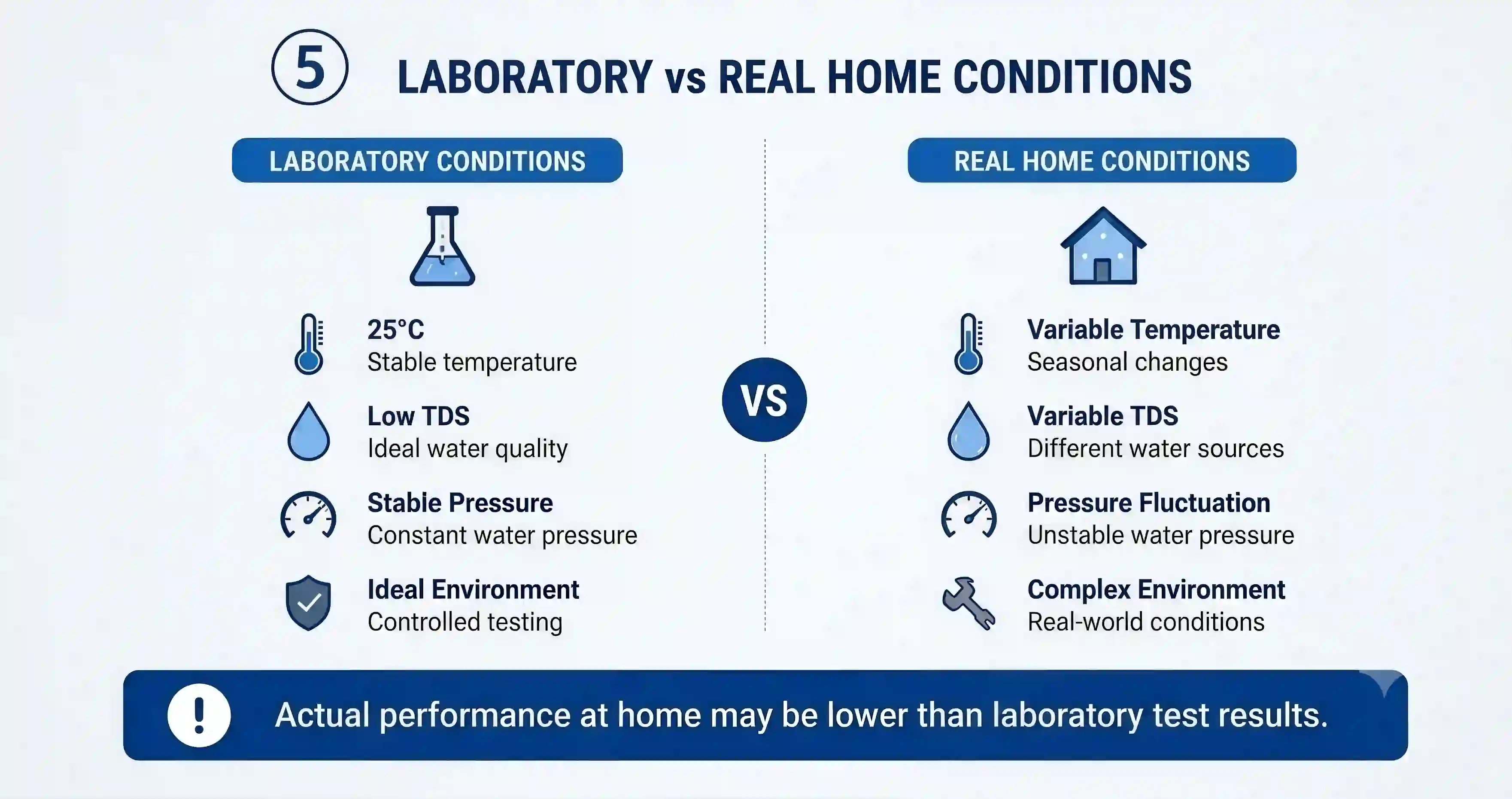 5 LABORATORY vs REAL HOME CONDITIONS

LABORATORY CONDITIONS

25°C
Stable temperature

Low TDS
Ideal water quality

Stable Pressure
Constant water pressure

Ideal Environment
Controlled testing

VS

REAL HOME CONDITIONS

Variable Temperature
Seasonal changes

Variable TDS
Different water sources

Pressure Fluctuation
Unstable water pressure

Complex Environment
Real-world conditions

! Actual performance at home may be lower than laboratory test results.